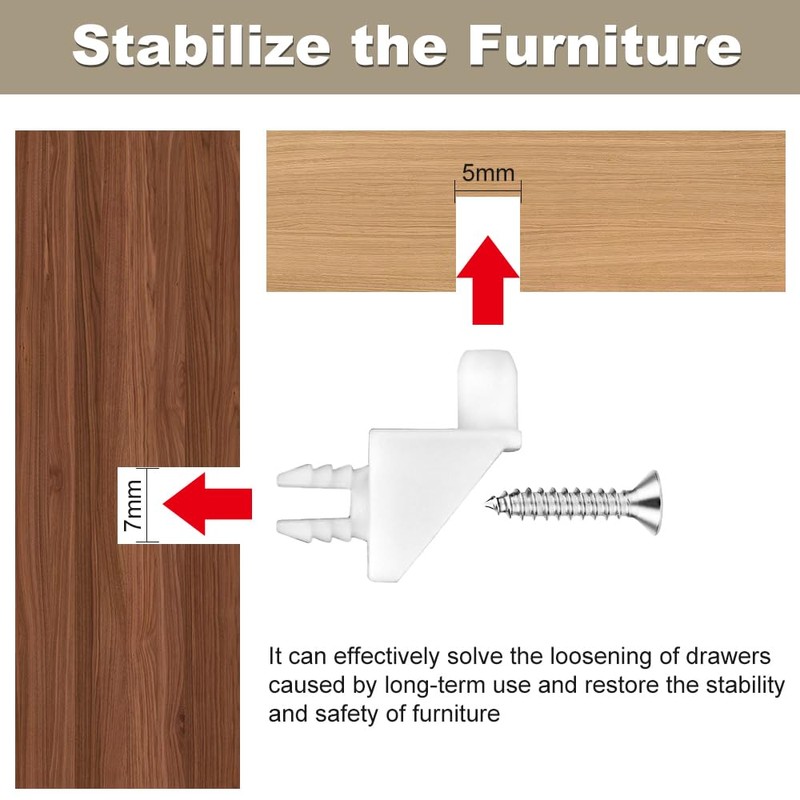 Stabilize the Furniture

5mm

7mm

It can effectively solve the loosening of drawers caused by long-term use and restore the stability and safety of furniture